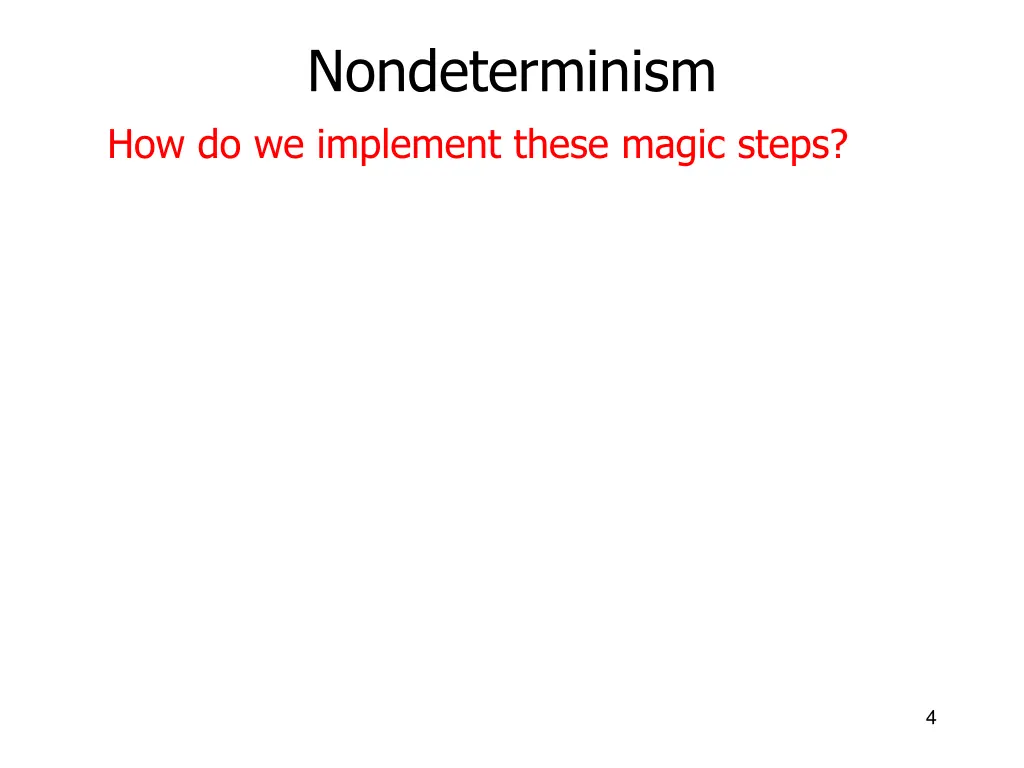 Nondeterminism

How do we implement these magic steps?

4